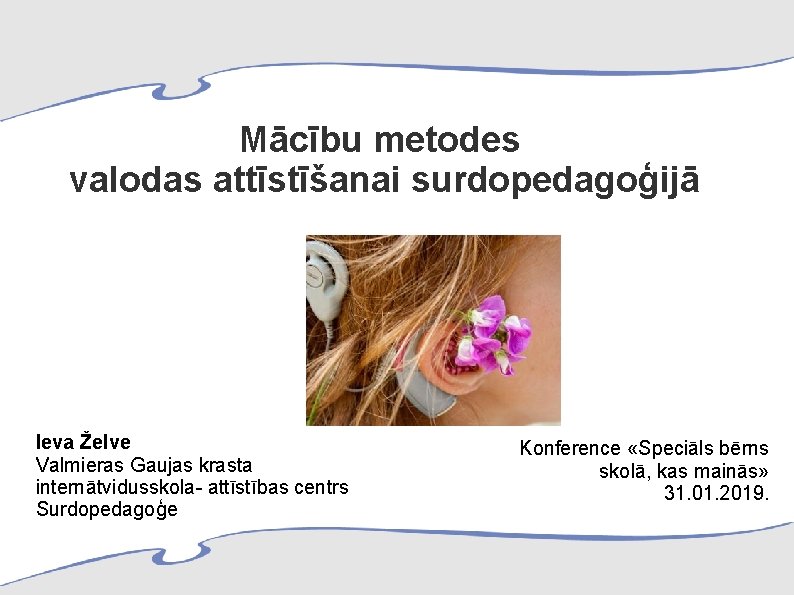 Mācību metodes
valodas attīstīšanai surdopedagoģijā

Ieva Želve
Valmieras Gaujas krasta internātvidusskola- attīstības centrs
Surdopedagoģe

Konference «Speciāls bērns skolā, kas mainās»
31.01.2019.